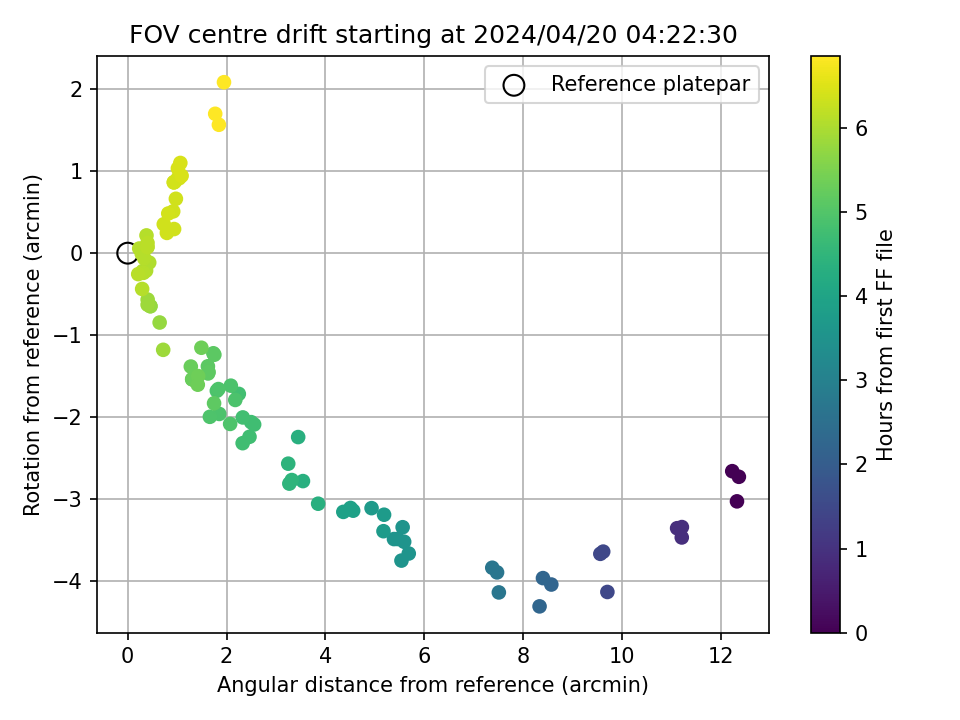 FOV centre drift starting at 2024/04/20 04:22:30

Reference platepar

Rotation from reference (arcmin)

2
1
0
−1
−2
−3
−4

0
2
4
6
8
10
12

Angular distance from reference (arcmin)

Hours from first FF file

0
1
2
3
4
5
6